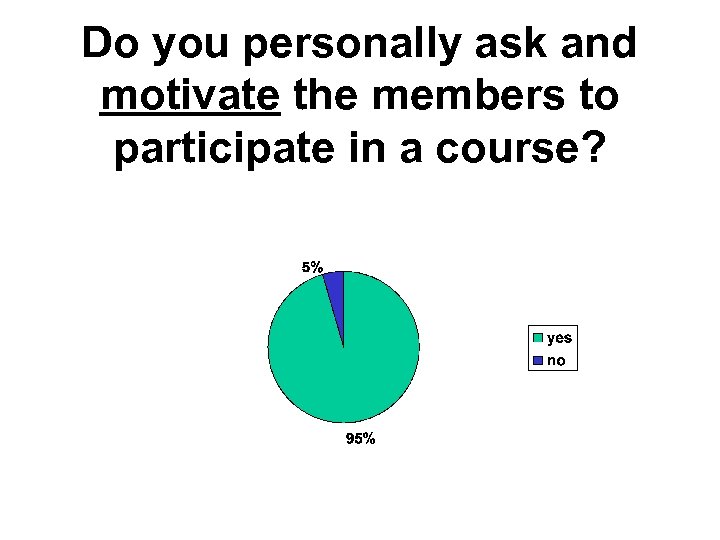 Do you personally ask and motivate the members to participate in a course?

5%

95%

yes
no